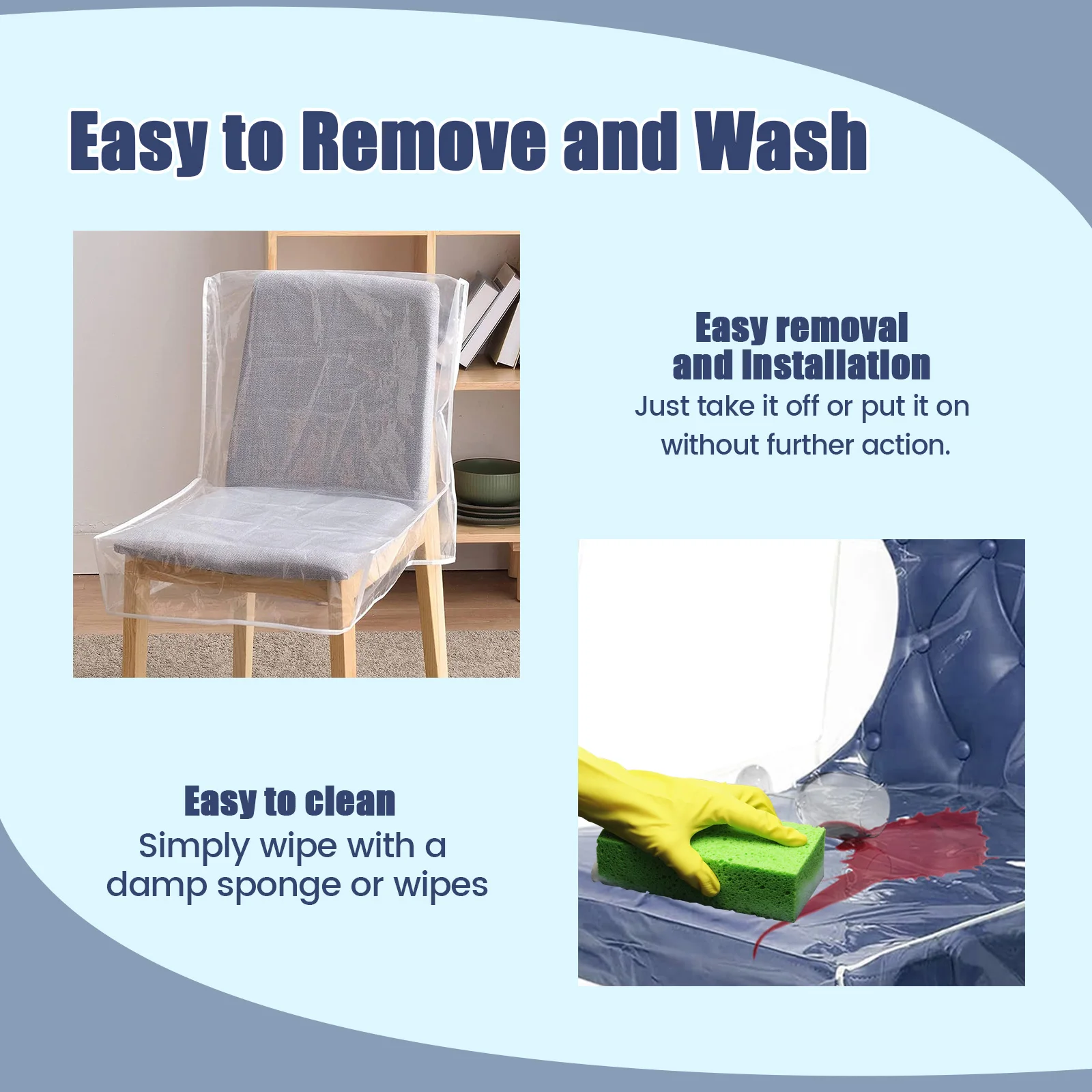 Easy to Remove and Wash

Easy removal and Installation
Just take it off or put it on without further action.

Easy to clean
Simply wipe with a damp sponge or wipes